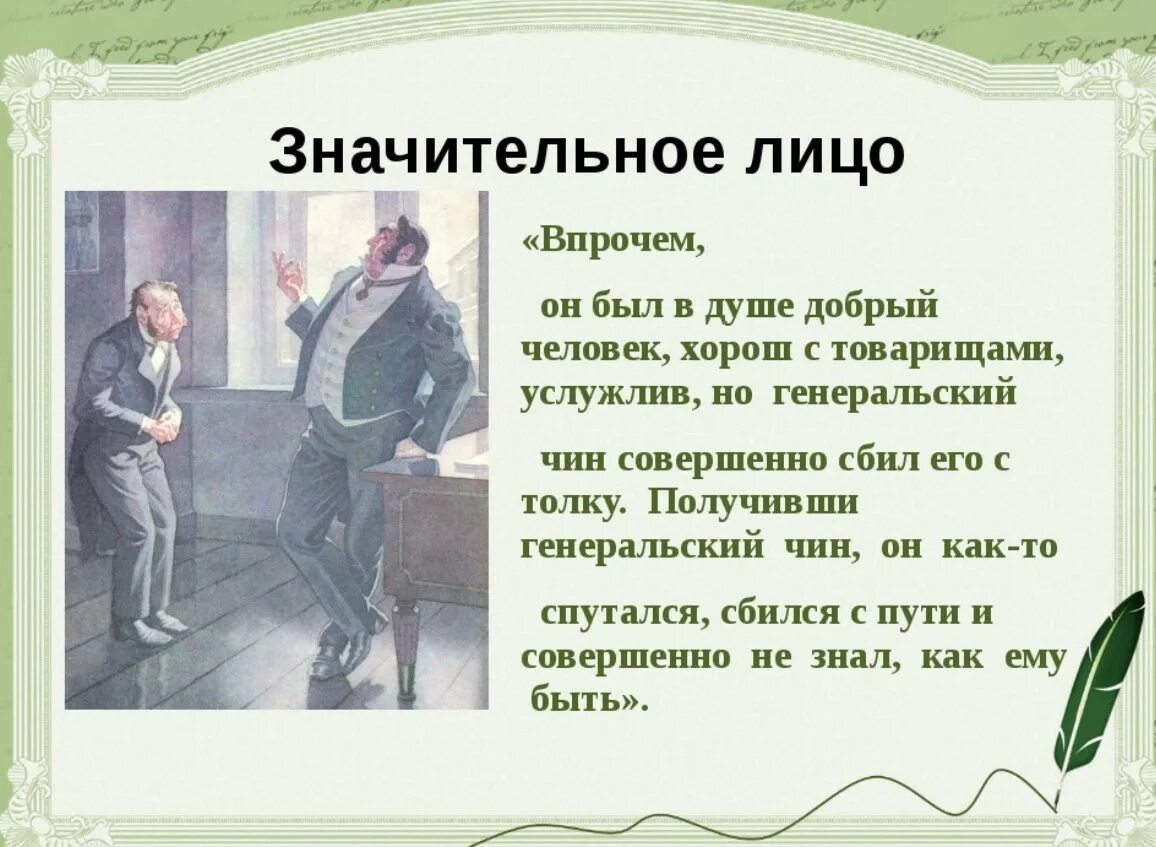 Значительное лицо

«Впрочем,

он был в душе добрый человек, хорош с товарищами, услужлив, но генеральский

чин совершенно сбил его с толку. Получивши генеральский чин, он как-то

спутался, сбился с пути и совершенно не знал, как ему быть».